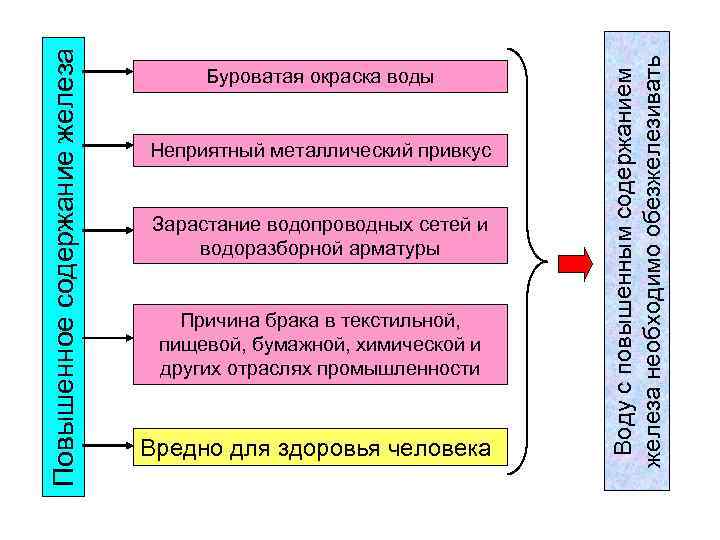 Повышенное содержание железа

Буроватая окраска воды

Неприятный металлический привкус

Зарастание водопроводных сетей и водоразборной арматуры

Причина брака в текстильной, пищевой, бумажной, химической и других отраслях промышленности

Вредно для здоровья человека

Воду с повышенным содержанием железа необходимо обезжелезивать